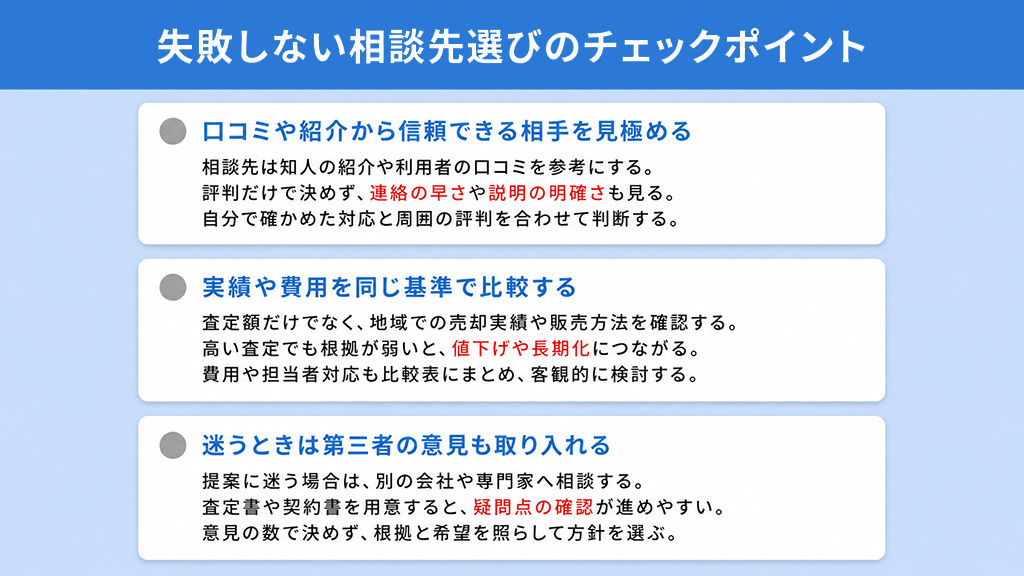 失敗しない相談先選びのチェックポイント

口コミや紹介から信頼できる相手を見極める

相談先は知人の紹介や利用者の口コミを参考にする。
評判だけで決めず、連絡の早さや説明の明確さも見る。
自分で確かめた対応と周囲の評判を合わせて判断する。

実績や費用を同じ基準で比較する

査定額だけでなく、地域での売却実績や販売方法を確認する。
高い査定でも根拠が弱いと、値下げや長期化につながる。
費用や担当者対応も比較表にまとめ、客観的に検討する。

迷うときは第三者の意見も取り入れる

提案に迷う場合は、別の会社や専門家へ相談する。
査定書や契約書を用意すると、疑問点の確認が進めやすい。
意見の数で決めず、根拠と希望を照らして方針を選ぶ。